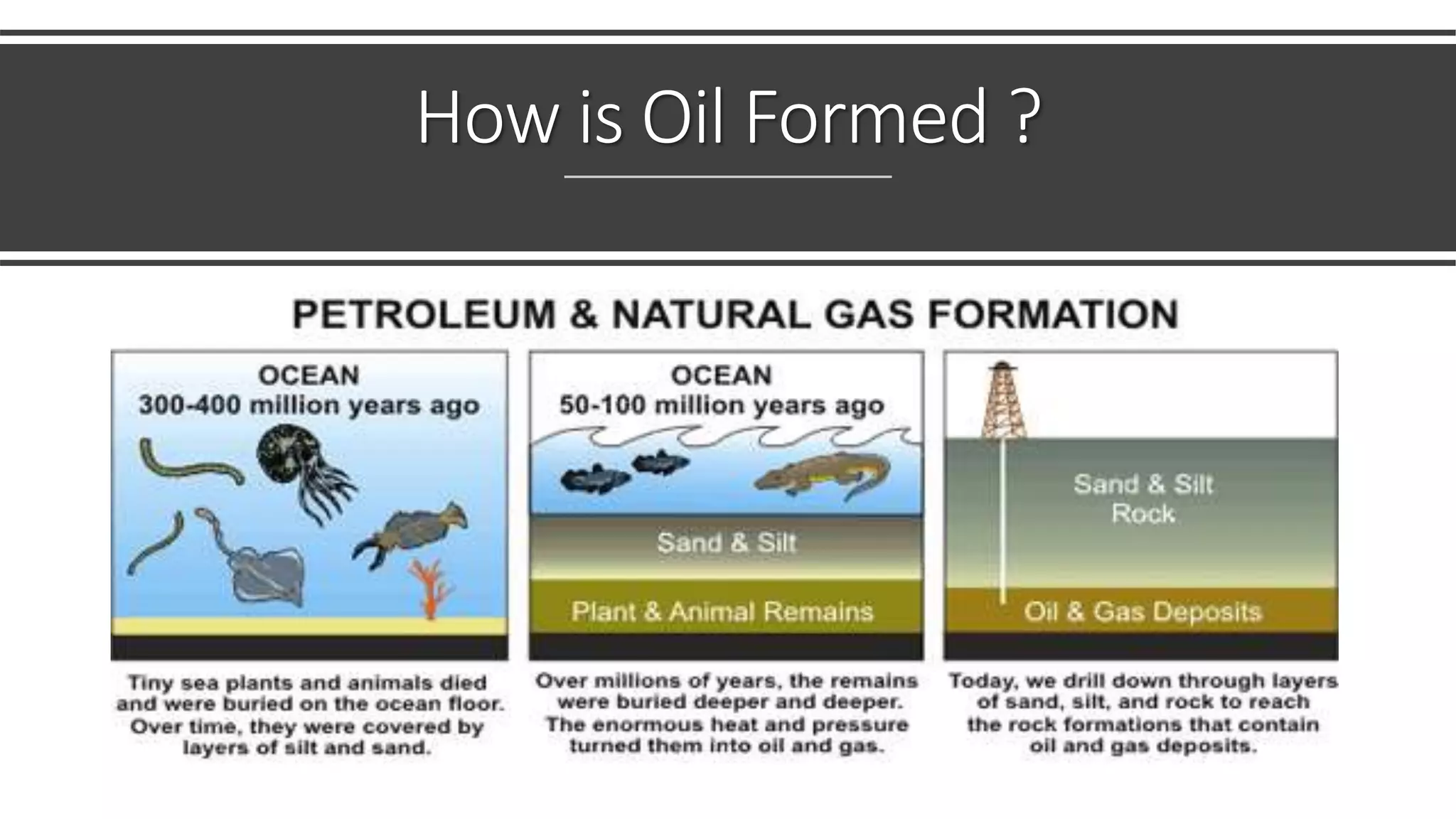 How is Oil Formed ?

PETROLEUM & NATURAL GAS FORMATION

OCEAN
300-400 million years ago

Tiny sea plants and animals died and were buried on the ocean floor. Over time, they were covered by layers of silt and sand.

OCEAN
50-100 million years ago

Sand & Silt

Plant & Animal Remains

Over millions of years, the remains were buried deeper and deeper. The enormous heat and pressure turned them into oil and gas.

Sand & Silt
Rock

Oil & Gas Deposits

Today, we drill down through layers of sand, silt, and rock to reach the rock formations that contain oil and gas deposits.